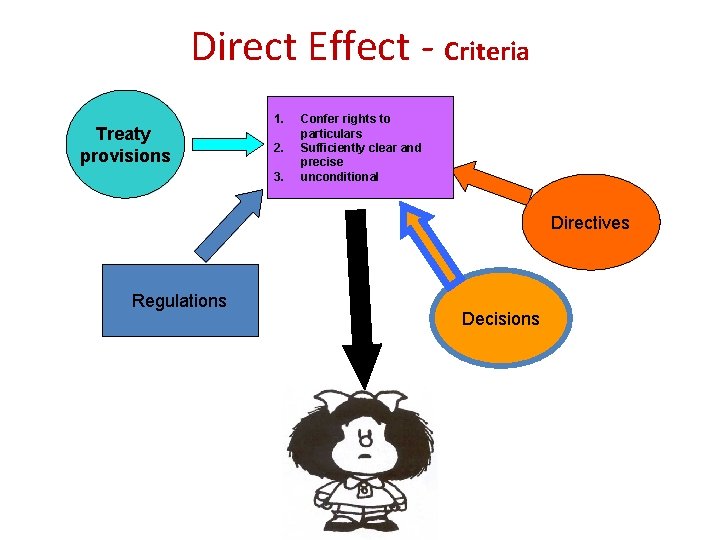 Direct Effect - Criteria

Treaty provisions

1. Confer rights to particulars
2. Sufficiently clear and precise
3. unconditional

Directives

Regulations

Decisions